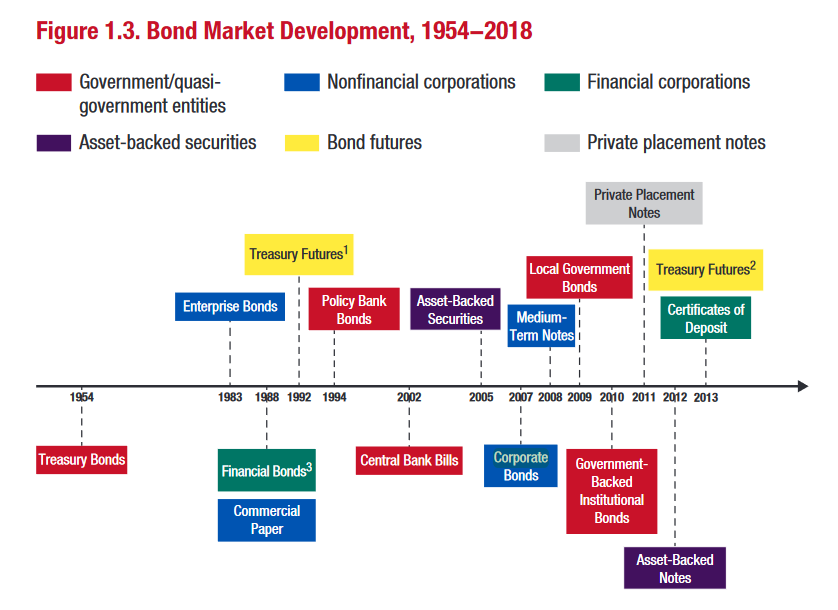 Figure 1.3. Bond Market Development, 1954–2018

Government/quasi-government entities
Nonfinancial corporations
Financial corporations
Asset-backed securities
Bond futures
Private placement notes

Private Placement Notes

Treasury Futures$^1$

Local Government Bonds

Treasury Futures$^2$

Enterprise Bonds

Policy Bank Bonds

Asset-Backed Securities

Medium-Term Notes

Certificates of Deposit

1954 1983 1988 1992 1994 2002 2005 2007 2008 2009 2010 2011 2012 2013

Treasury Bonds

Financial Bonds$^3$

Commercial Paper

Central Bank Bills

Corporate Bonds

Government-Backed Institutional Bonds

Asset-Backed Notes